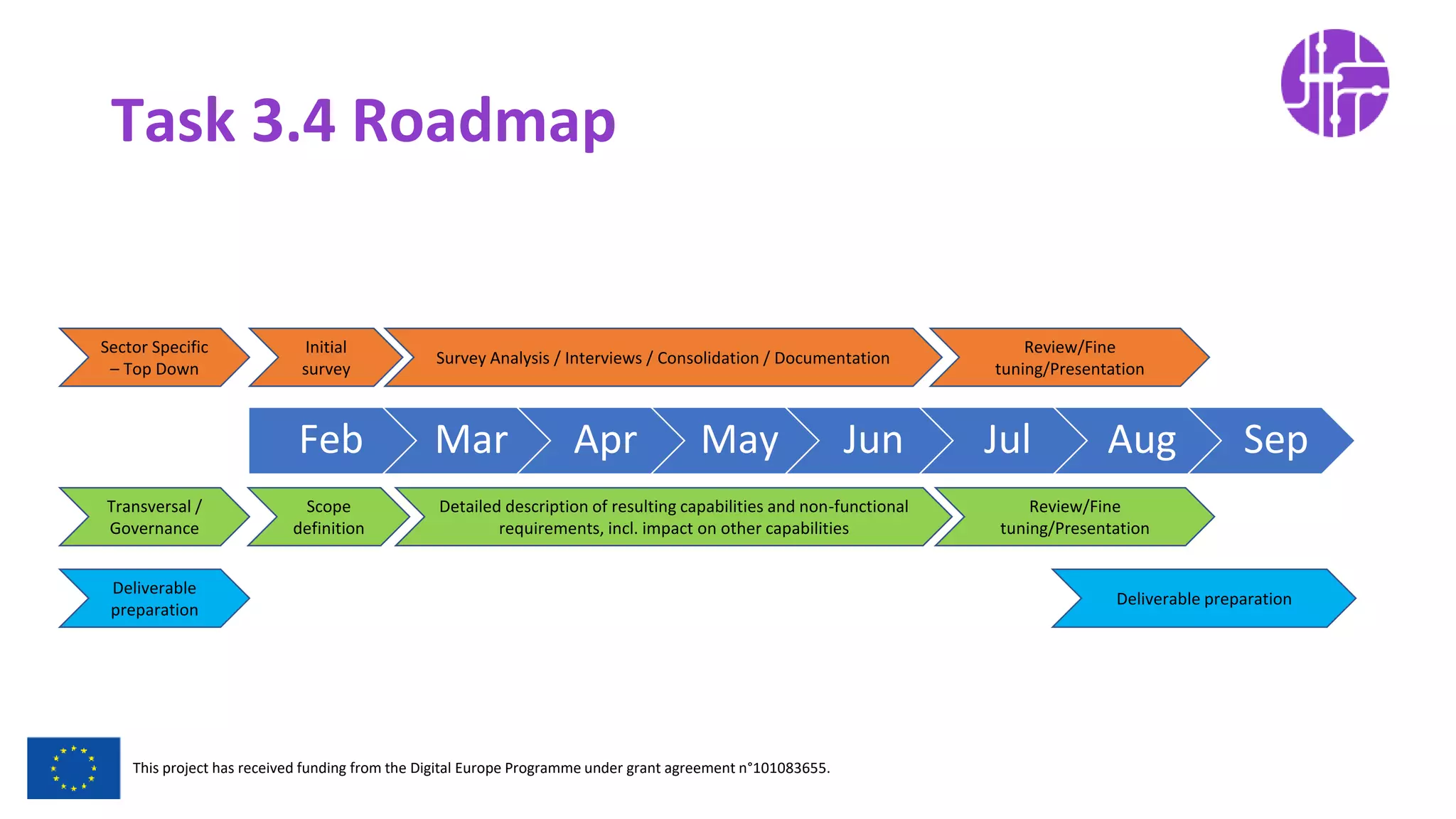 Task 3.4 Roadmap

Sector Specific – Top Down

Initial survey

Survey Analysis / Interviews / Consolidation / Documentation

Review/Fine tuning/Presentation

Feb

Mar

Apr

May

Jun

Jul

Aug

Sep

Transversal / Governance

Scope definition

Detailed description of resulting capabilities and non-functional requirements, incl. impact on other capabilities

Review/Fine tuning/Presentation

Deliverable preparation

Deliverable preparation

This project has received funding from the Digital Europe Programme under grant agreement n°101083655.